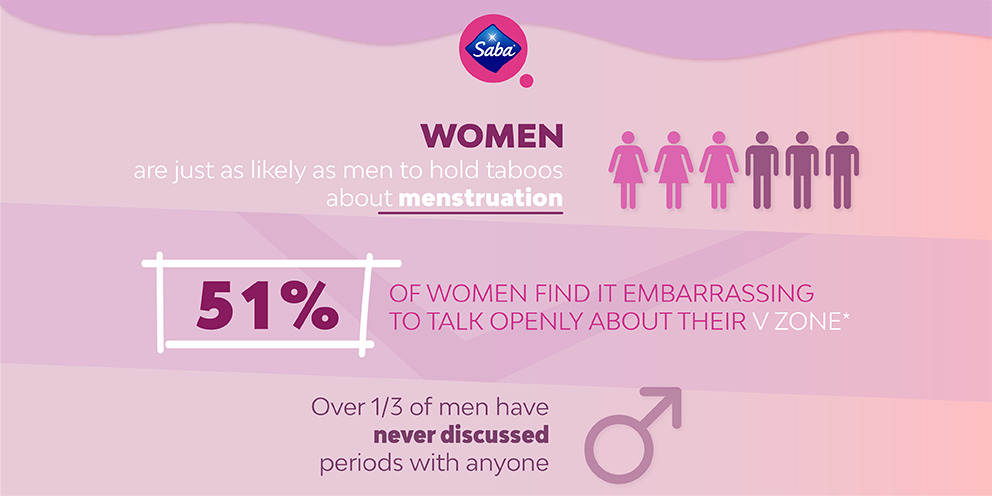 Saba

WOMEN
are just as likely as men to hold taboos about menstruation

51%

OF WOMEN FIND IT EMBARRASSING TO TALK OPENLY ABOUT THEIR V ZONE*

Over 1/3 of men have never discussed periods with anyone